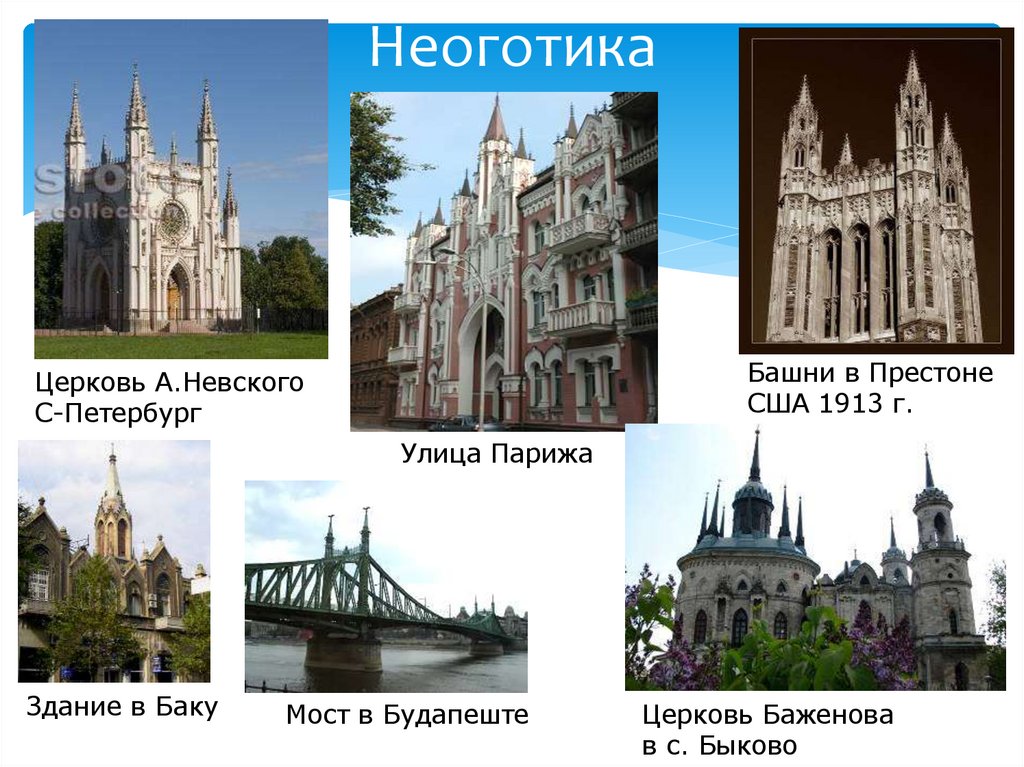 Неоготика

Церковь А.Невского
С-Петербург

Улица Парижа

Башни в Престоне
США 1913 г.

Здание в Баку

Мост в Будапеште

Церковь Баженова
в с. Быково